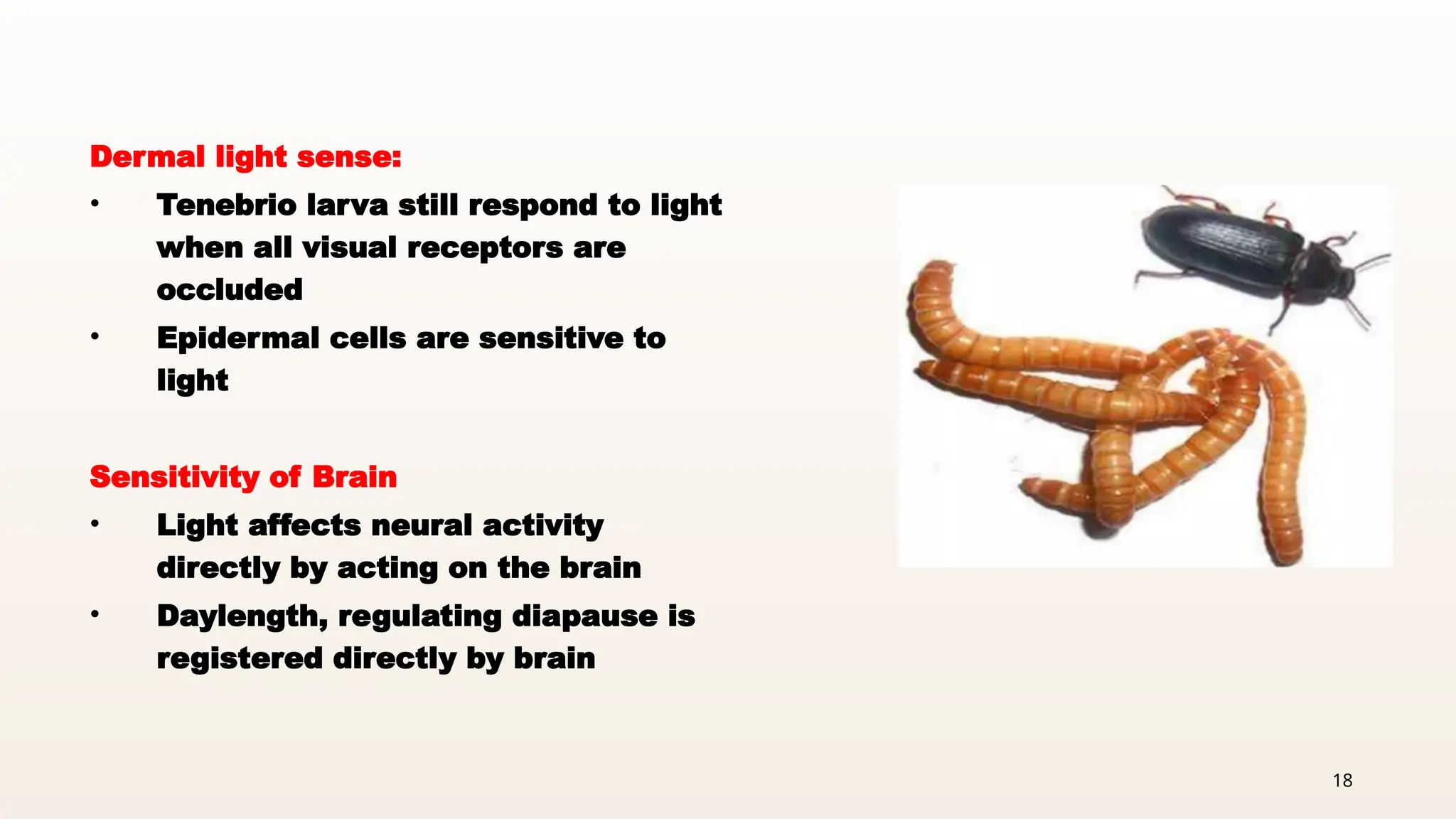 Dermal light sense:

• Tenebrio larva still respond to light when all visual receptors are occluded

• Epidermal cells are sensitive to light

Sensitivity of Brain

• Light affects neural activity directly by acting on the brain

• Daylength, regulating diapause is registered directly by brain

18